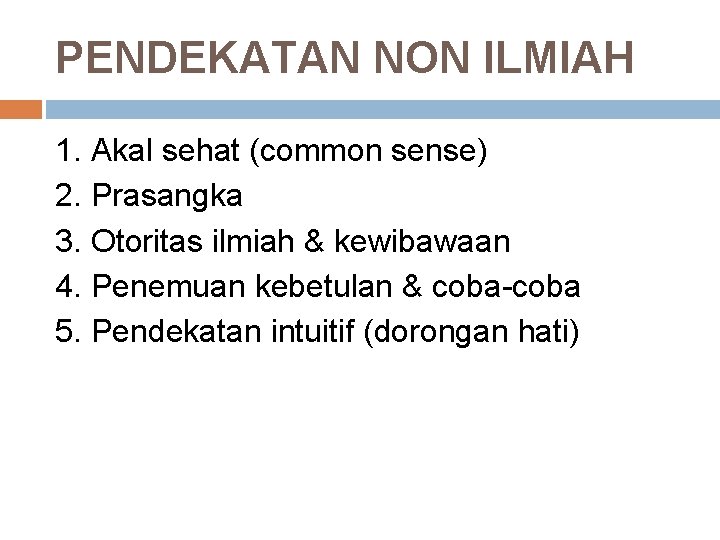 PENDEKATAN NON ILMIAH

1. Akal sehat (common sense)
2. Prasangka
3. Otoritas ilmiah & kewibawaan
4. Penemuan kebetulan & coba-coba
5. Pendekatan intuitif (dorongan hati)